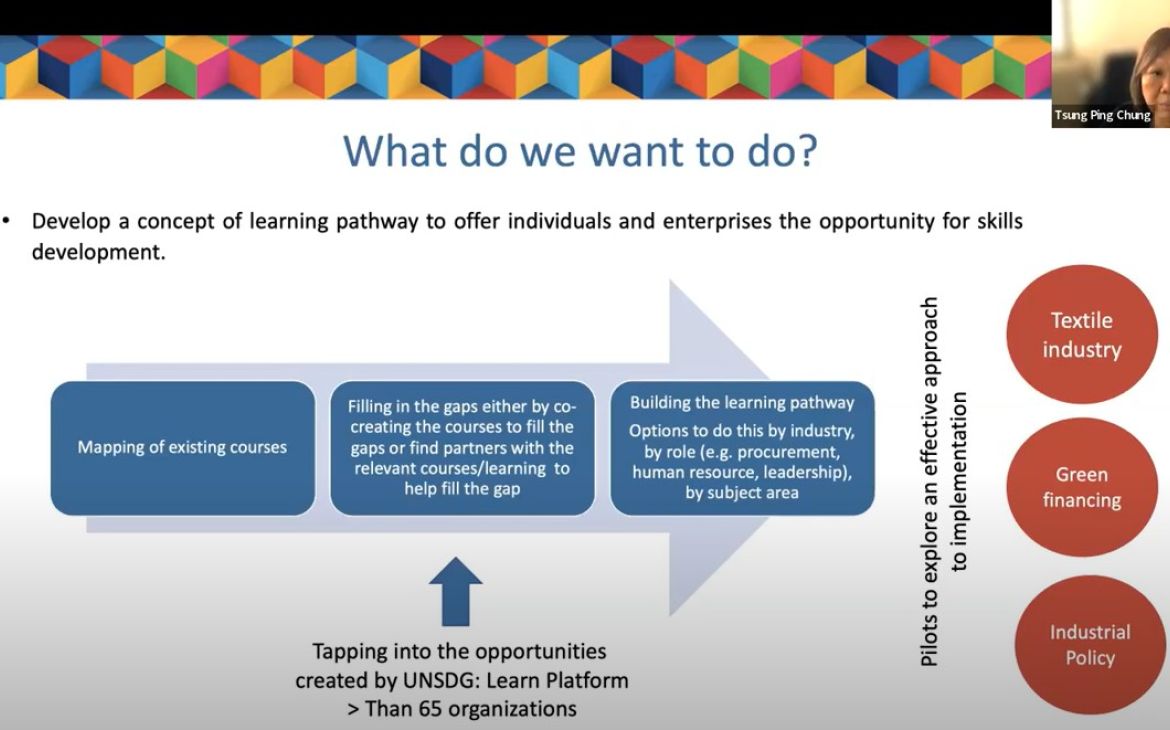 Tsung Ping Chung

What do we want to do?

• Develop a concept of learning pathway to offer individuals and enterprises the opportunity for skills development.

Mapping of existing courses

Filling in the gaps either by co-creating the courses to fill the gaps or find partners with the relevant courses/learning to help fill the gap

Building the learning pathway
Options to do this by industry, by role (e.g. procurement, human resource, leadership), by subject area

Tapping into the opportunities created by UNSDG: Learn Platform
> Than 65 organizations

Pilots to explore an effective approach to implementation

Textile industry

Green financing

Industrial Policy